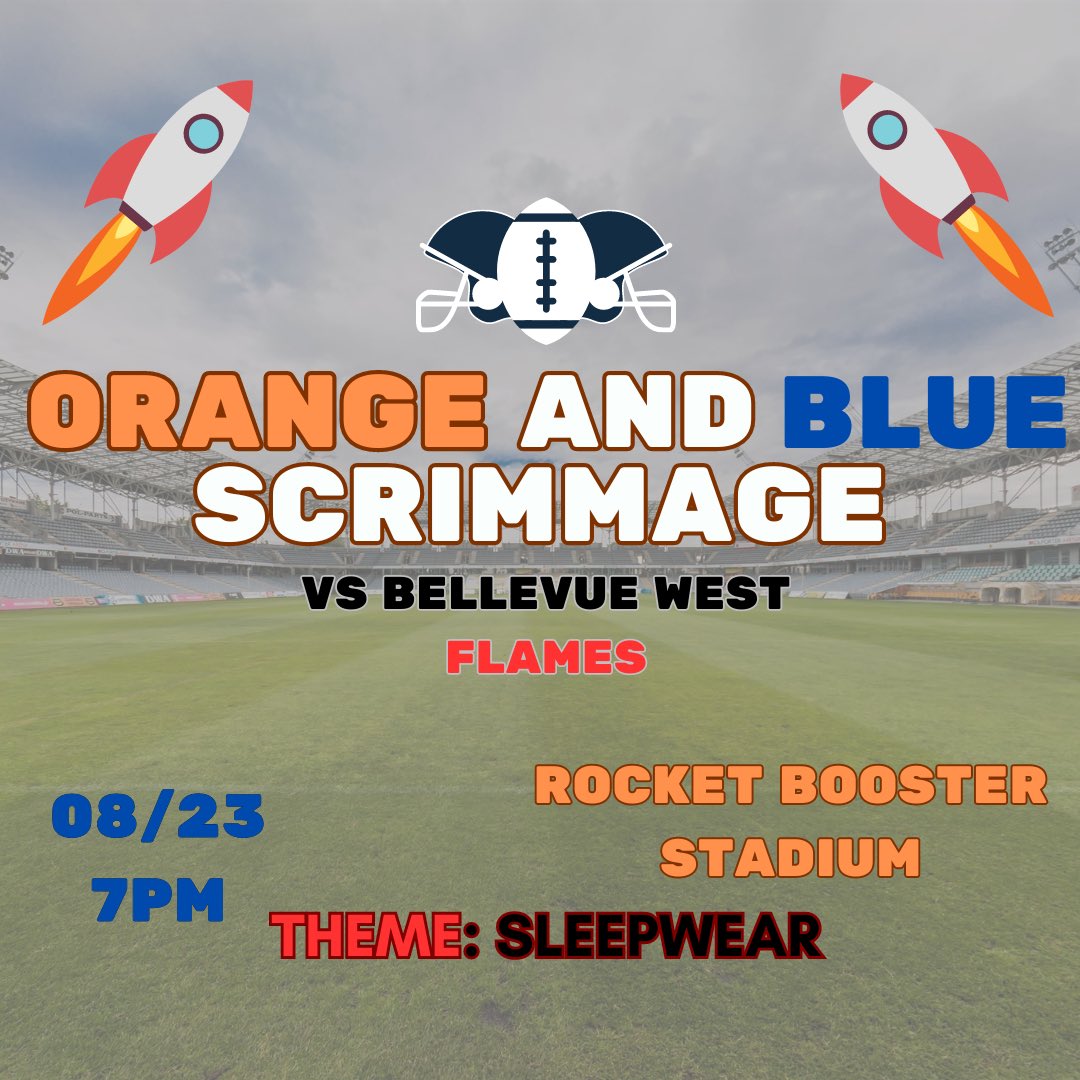 ORANGE AND BLUE SCRIMMAGE

VS BELLEVUE WEST

FLAMES

08/23
7PM

ROCKET BOOSTER STADIUM

THEME: SLEEPWEAR